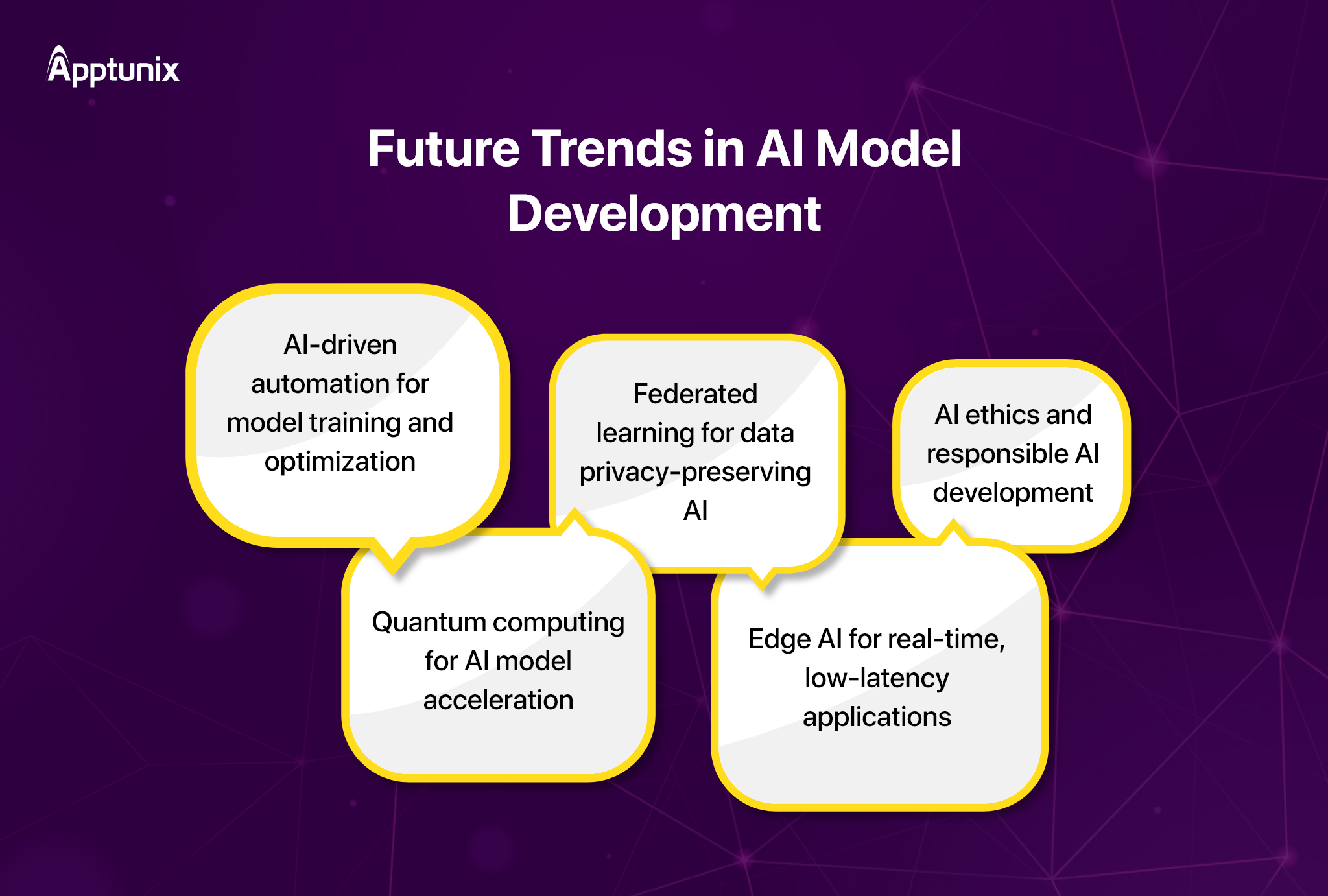 Apptunix

Future Trends in AI Model Development

AI-driven automation for model training and optimization

Federated learning for data privacy-preserving AI

AI ethics and responsible AI development

Quantum computing for AI model acceleration

Edge AI for real-time, low-latency applications